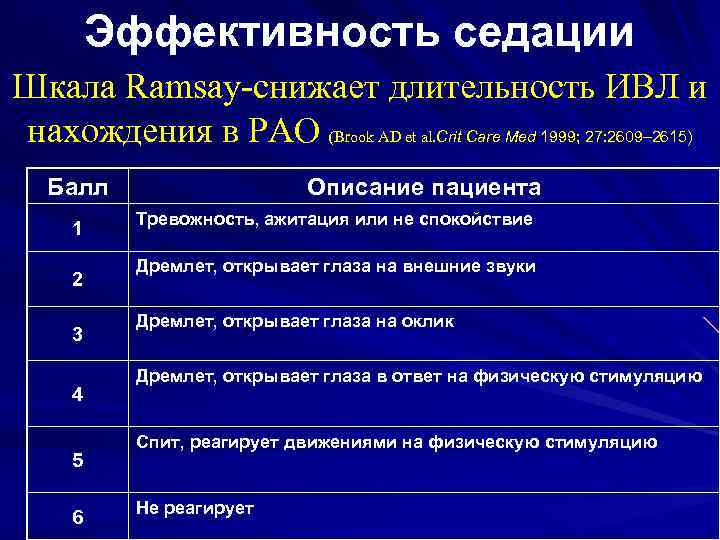 Эффективность седации

Шкала Ramsay-снижает длительность ИВЛ и нахождения в РАО (Brook AD et al.Crit Care Med 1999; 27:2609–2615)

| Балл | Описание пациента |
|---|---|
| 1 | Тревожность, ажитация или не спокойствие |
| 2 | Дремлет, открывает глаза на внешние звуки |
| 3 | Дремлет, открывает глаза на оклик |
| 4 | Дремлет, открывает глаза в ответ на физическую стимуляцию |
| 5 | Спит, реагирует движениями на физическую стимуляцию |
| 6 | Не реагирует |